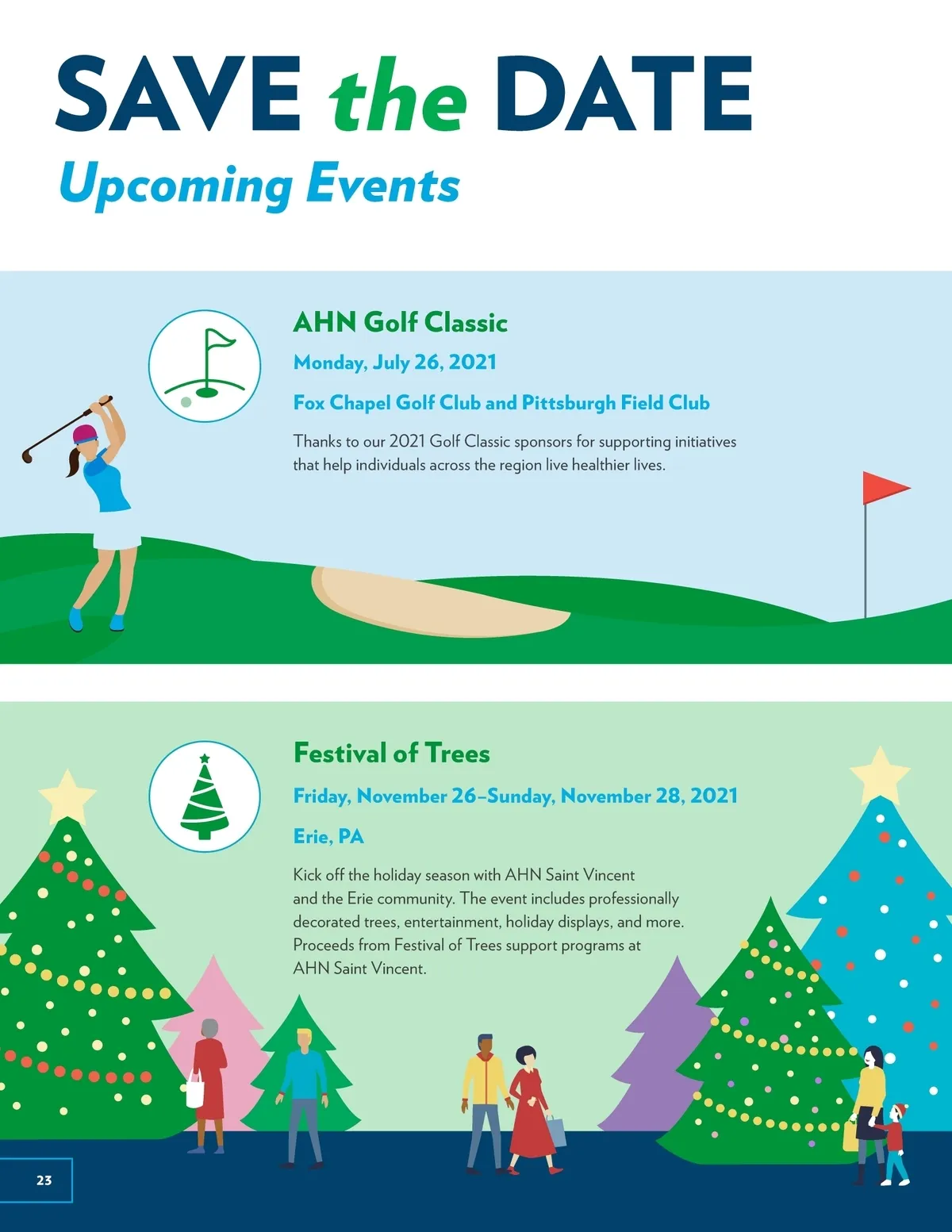 SAVE the DATE
Upcoming Events

AHN Golf Classic

Monday, July 26, 2021

Fox Chapel Golf Club and Pittsburgh Field Club

Thanks to our 2021 Golf Classic sponsors for supporting initiatives that help individuals across the region live healthier lives.

Festival of Trees

Friday, November 26–Sunday, November 28, 2021

Erie, PA

Kick off the holiday season with AHN Saint Vincent and the Erie community. The event includes professionally decorated trees, entertainment, holiday displays, and more. Proceeds from Festival of Trees support programs at AHN Saint Vincent.

23